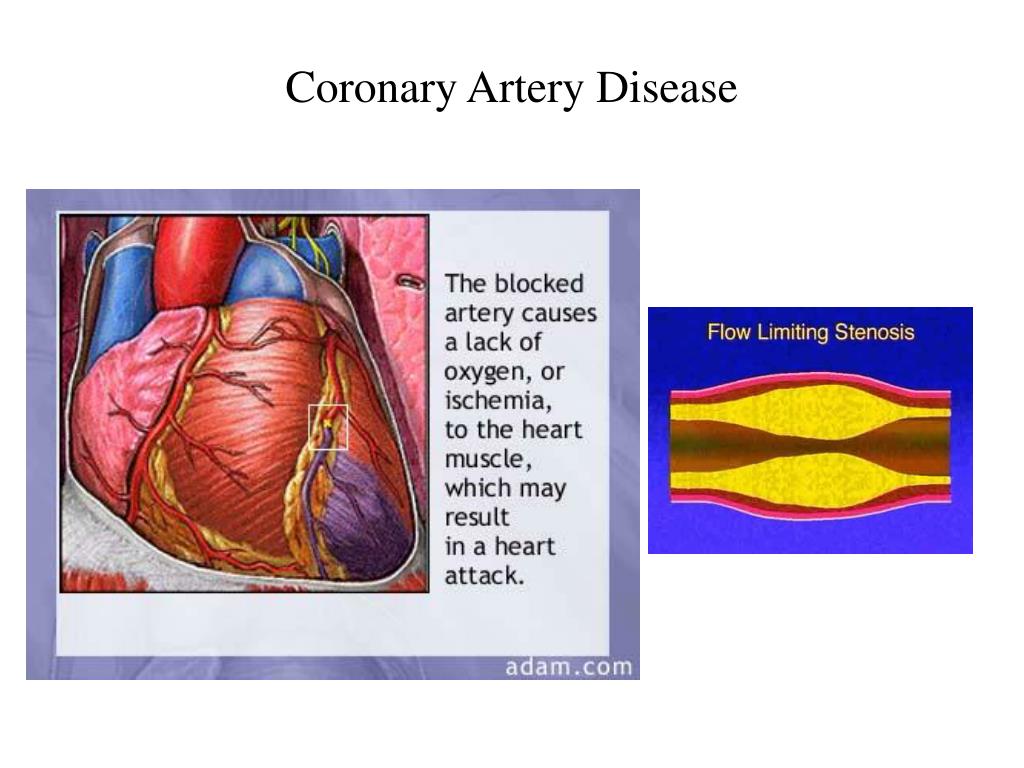 Coronary Artery Disease

The blocked artery causes a lack of oxygen, or ischemia, to the heart muscle, which may result in a heart attack.

adam.com

Flow Limiting Stenosis